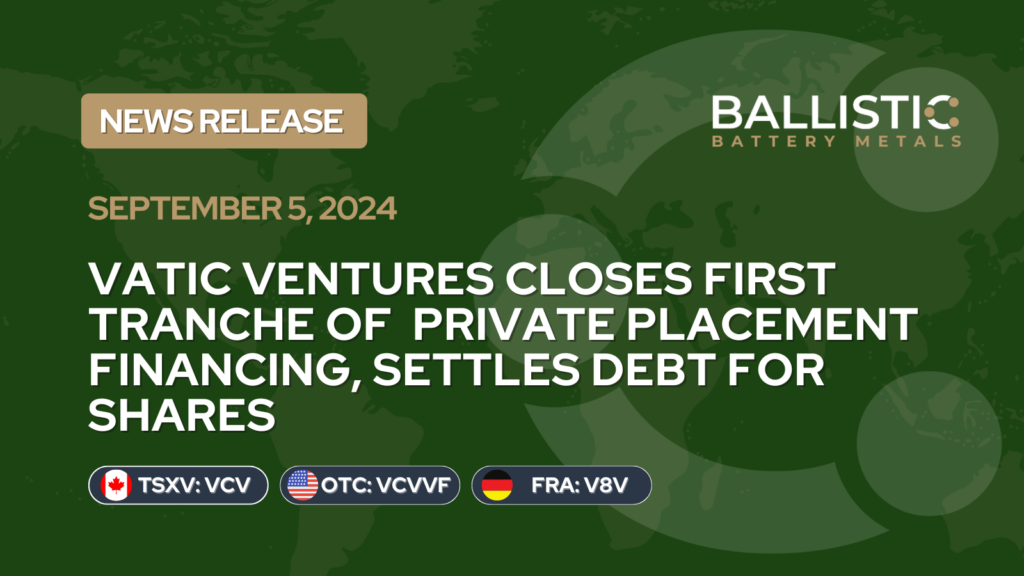 NEWS RELEASE

BALLISTIC
BATTERY METALS

SEPTEMBER 5, 2024

VATIC VENTURES CLOSES FIRST TRANCHE OF PRIVATE PLACEMENT FINANCING, SETTLES DEBT FOR SHARES

TSXV: VCV
OTC: VCVVF
FRA: V8V